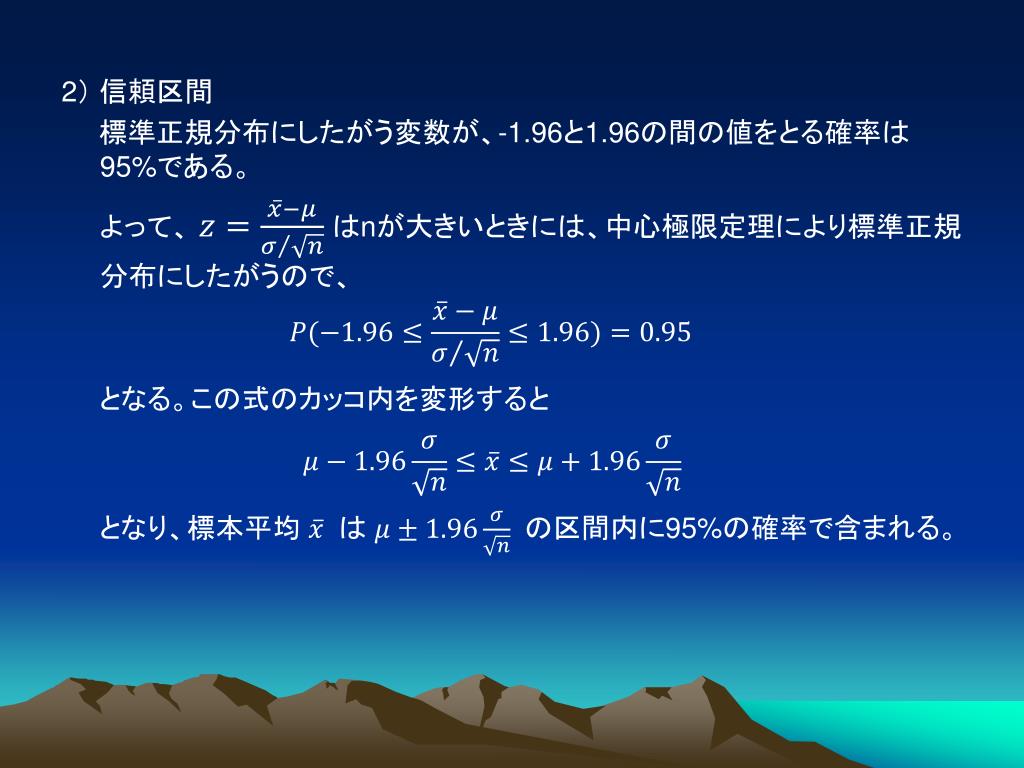 2) 信頼区間

標準正規分布にしたがう変数が、-1.96と1.96の間の値をとる確率は95%である。

よって、$z = \frac{\bar{x}-\mu}{\sigma/\sqrt{n}}$ はnが大きいときには、中心極限定理により標準正規分布にしたがうので、

$P(-1.96 \leq \frac{\bar{x}-\mu}{\sigma/\sqrt{n}} \leq 1.96) = 0.95$

となる。この式のカッコ内を変形すると

$\mu - 1.96\frac{\sigma}{\sqrt{n}} \leq \bar{x} \leq \mu + 1.96\frac{\sigma}{\sqrt{n}}$

となり、標本平均 $\bar{x}$ は $\mu \pm 1.96\frac{\sigma}{\sqrt{n}}$ の区間内に95%の確率で含まれる。